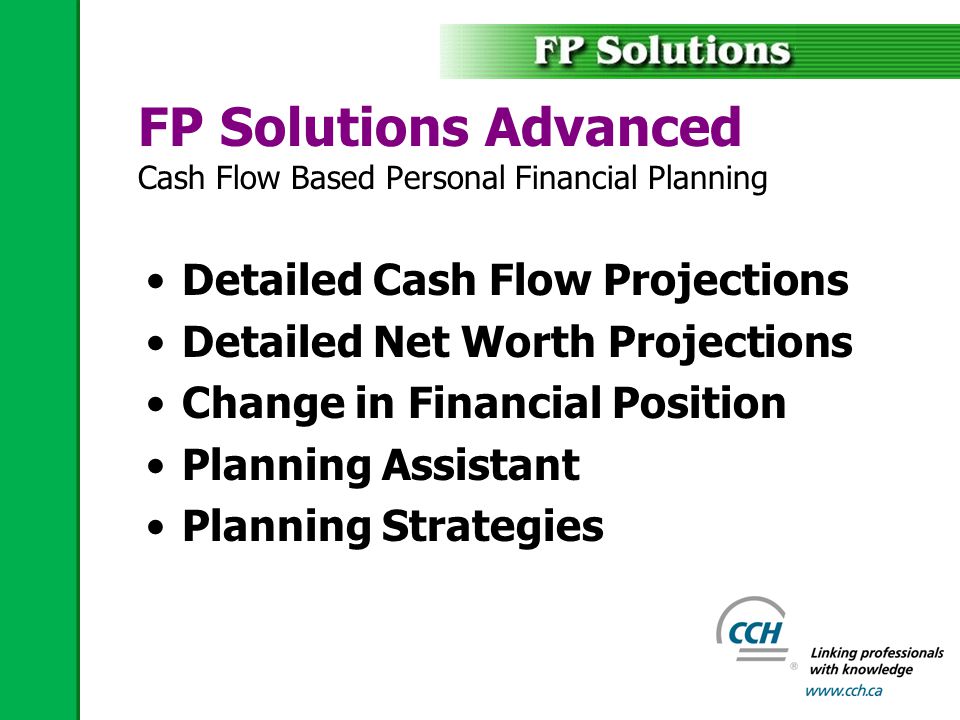 FP Solutions

FP Solutions Advanced
Cash Flow Based Personal Financial Planning

• Detailed Cash Flow Projections
• Detailed Net Worth Projections
• Change in Financial Position
• Planning Assistant
• Planning Strategies

CCH
®
Linking professionals with knowledge
www.cch.ca